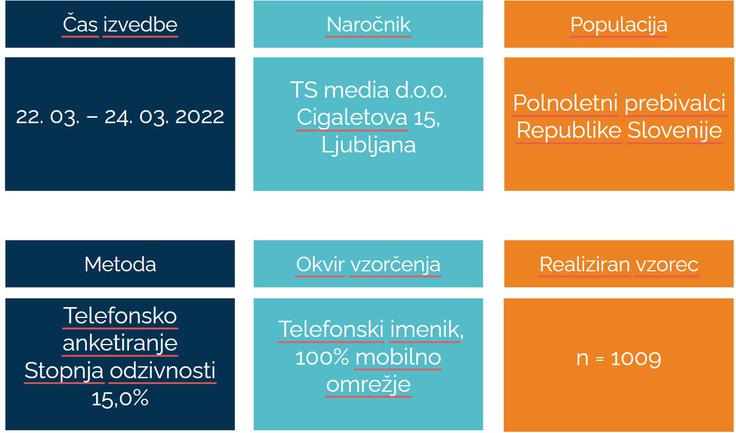 Čas izvedbe

22. 03. – 24. 03. 2022

Naročnik

TS media d.o.o. Cigaletova 15, Ljubljana

Populacija

Polnoletni prebivalci Republike Slovenije

Metoda

Telefonsko anketiranje Stopnja odzivnosti 15,0%

Okvir vzorčenja

Telefonski imenik, 100% mobilno omrežje

Realiziran vzorec

n = 1009